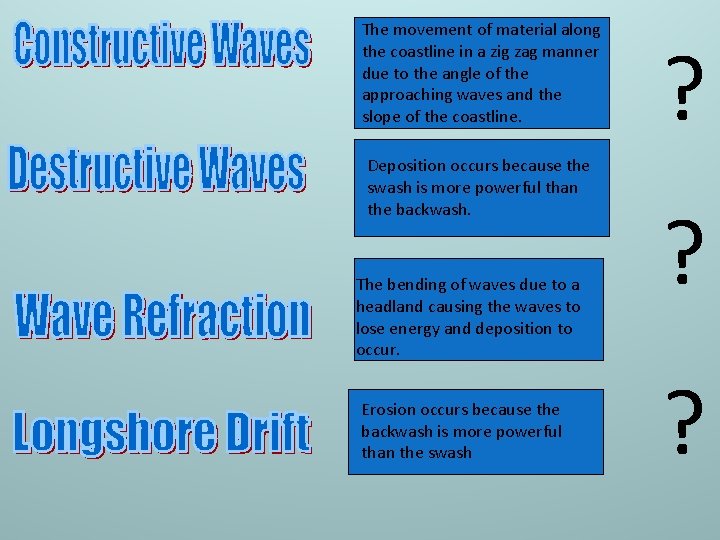 Constructive Waves

Destructive Waves

Wave Refraction

Longshore Drift

The movement of material along the coastline in a zig zag manner due to the angle of the approaching waves and the slope of the coastline.

Deposition occurs because the swash is more powerful than the backwash.

The bending of waves due to a headland causing the waves to lose energy and deposition to occur.

Erosion occurs because the backwash is more powerful than the swash

?

?

?